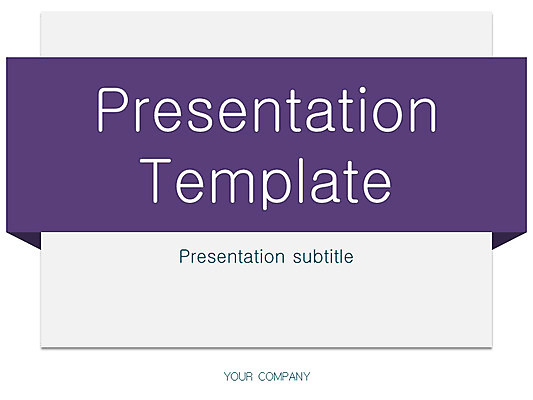 Presentation Template

Presentation subtitle

YOUR COMPANY